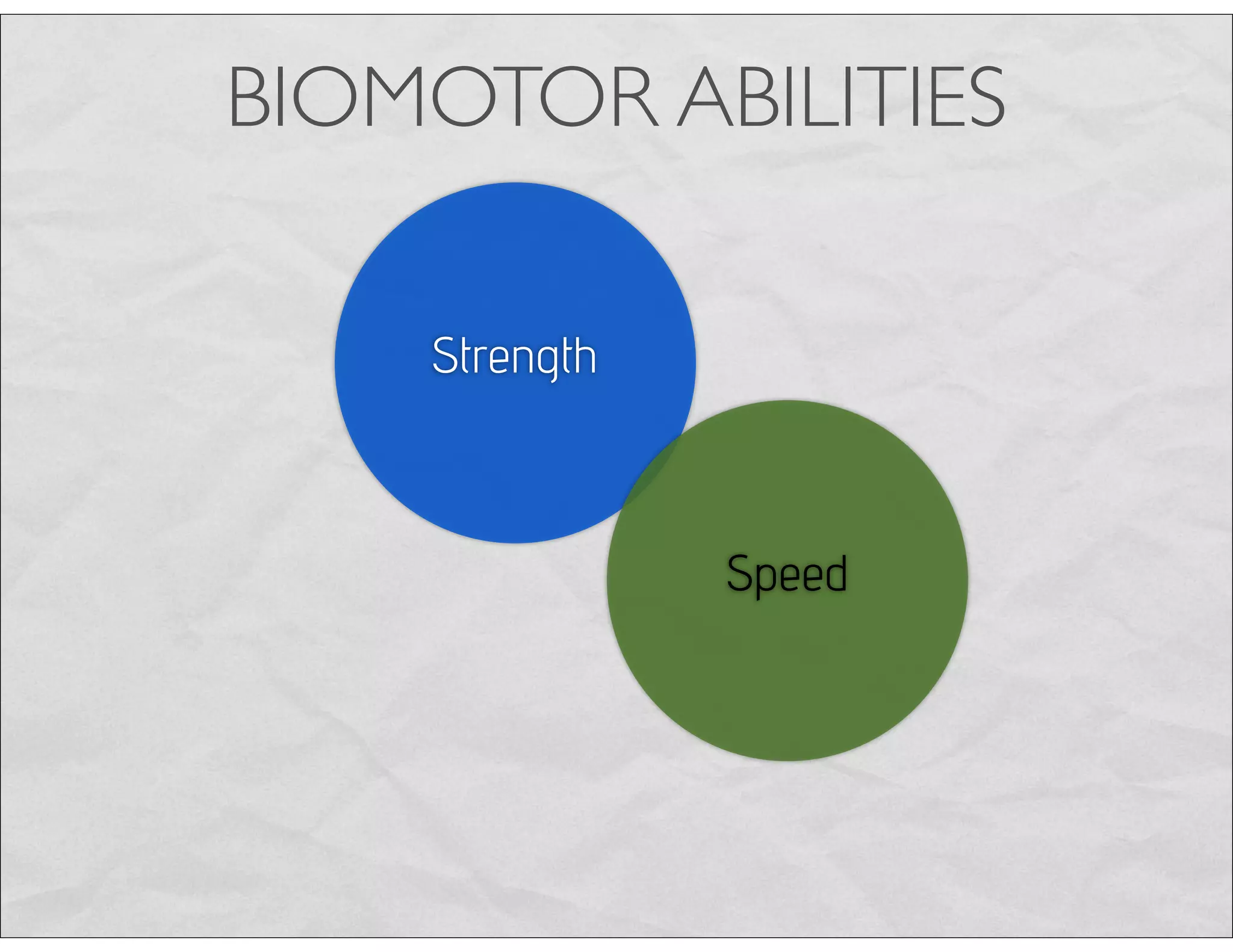 BIOMOTOR ABILITIES

Strength

Speed